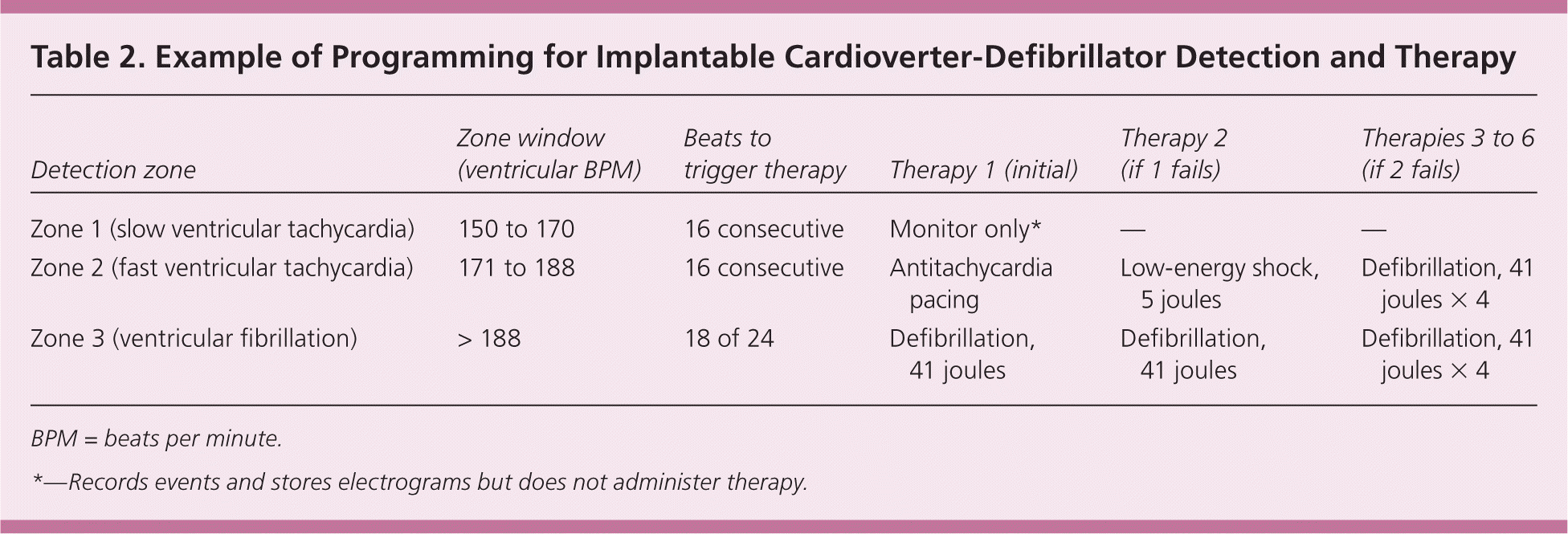 Table 2. Example of Programming for Implantable Cardioverter-Defibrillator Detection and Therapy

| Detection zone | Zone window (ventricular BPM) | Beats to trigger therapy | Therapy 1 (initial) | Therapy 2 (if 1 fails) | Therapies 3 to 6 (if 2 fails) |
|---|---|---|---|---|---|
| Zone 1 (slow ventricular tachycardia) | 150 to 170 | 16 consecutive | Monitor only* | — | — |
| Zone 2 (fast ventricular tachycardia) | 171 to 188 | 16 consecutive | Antitachycardia pacing | Low-energy shock, 5 joules | Defibrillation, 41 joules $\times$ 4 |
| Zone 3 (ventricular fibrillation) | > 188 | 18 of 24 | Defibrillation, 41 joules | Defibrillation, 41 joules | Defibrillation, 41 joules $\times$ 4 |

BPM = beats per minute.

*—Records events and stores electrograms but does not administer therapy.